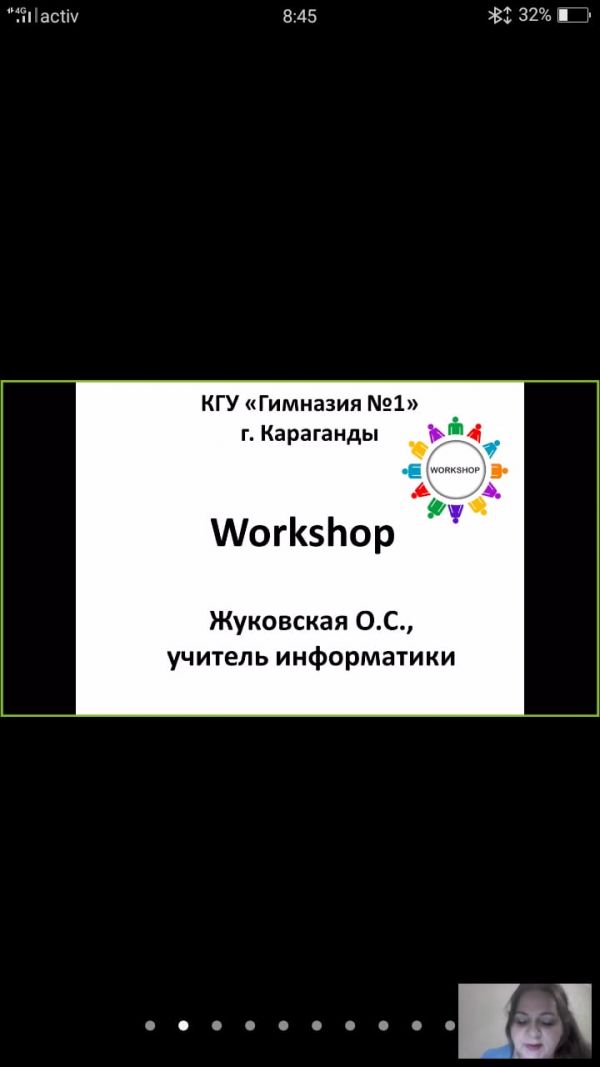 4G activ 8:45 32%

КГУ «Гимназия №1»
г. Караганды

WORKSHOP

Workshop

Жуковская О.С.,
учитель информатики